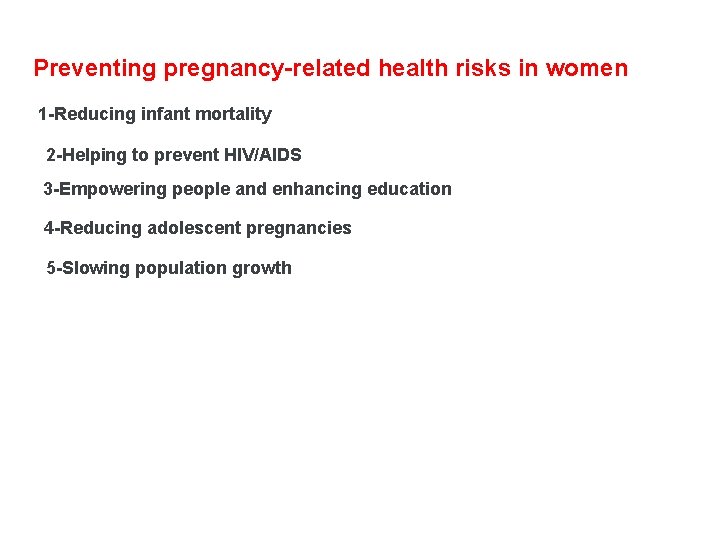 Preventing pregnancy-related health risks in women

1-Reducing infant mortality

2-Helping to prevent HIV/AIDS

3-Empowering people and enhancing education

4-Reducing adolescent pregnancies

5-Slowing population growth